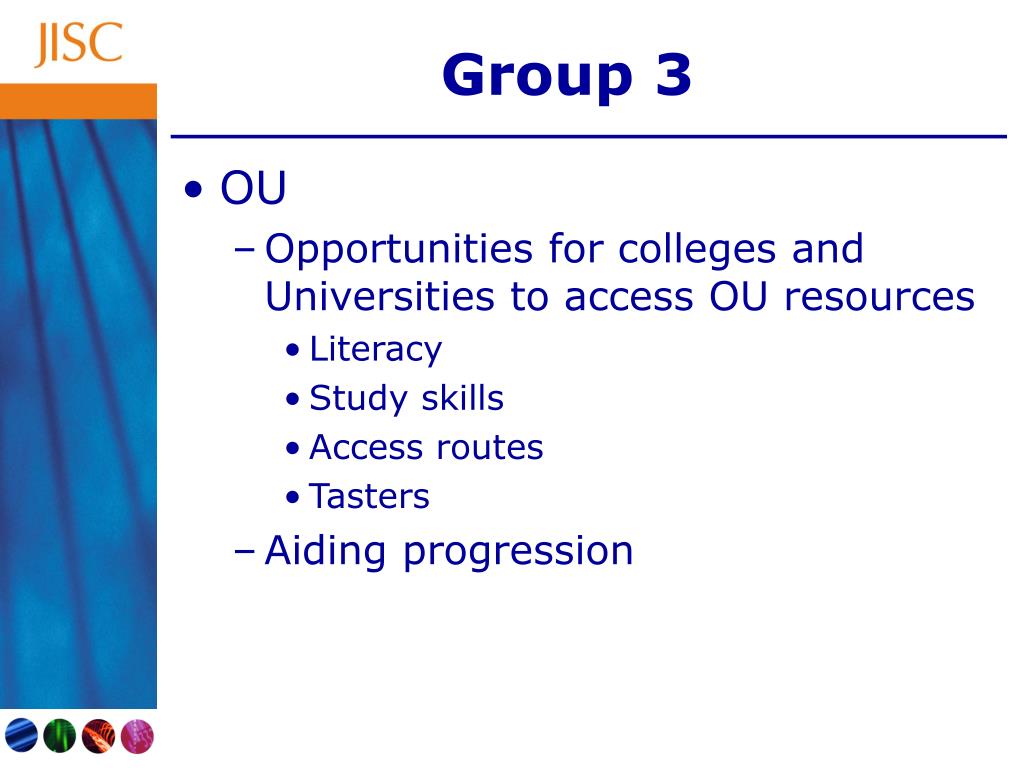 JISC

Group 3

• OU
– Opportunities for colleges and Universities to access OU resources
• Literacy
• Study skills
• Access routes
• Tasters
– Aiding progression